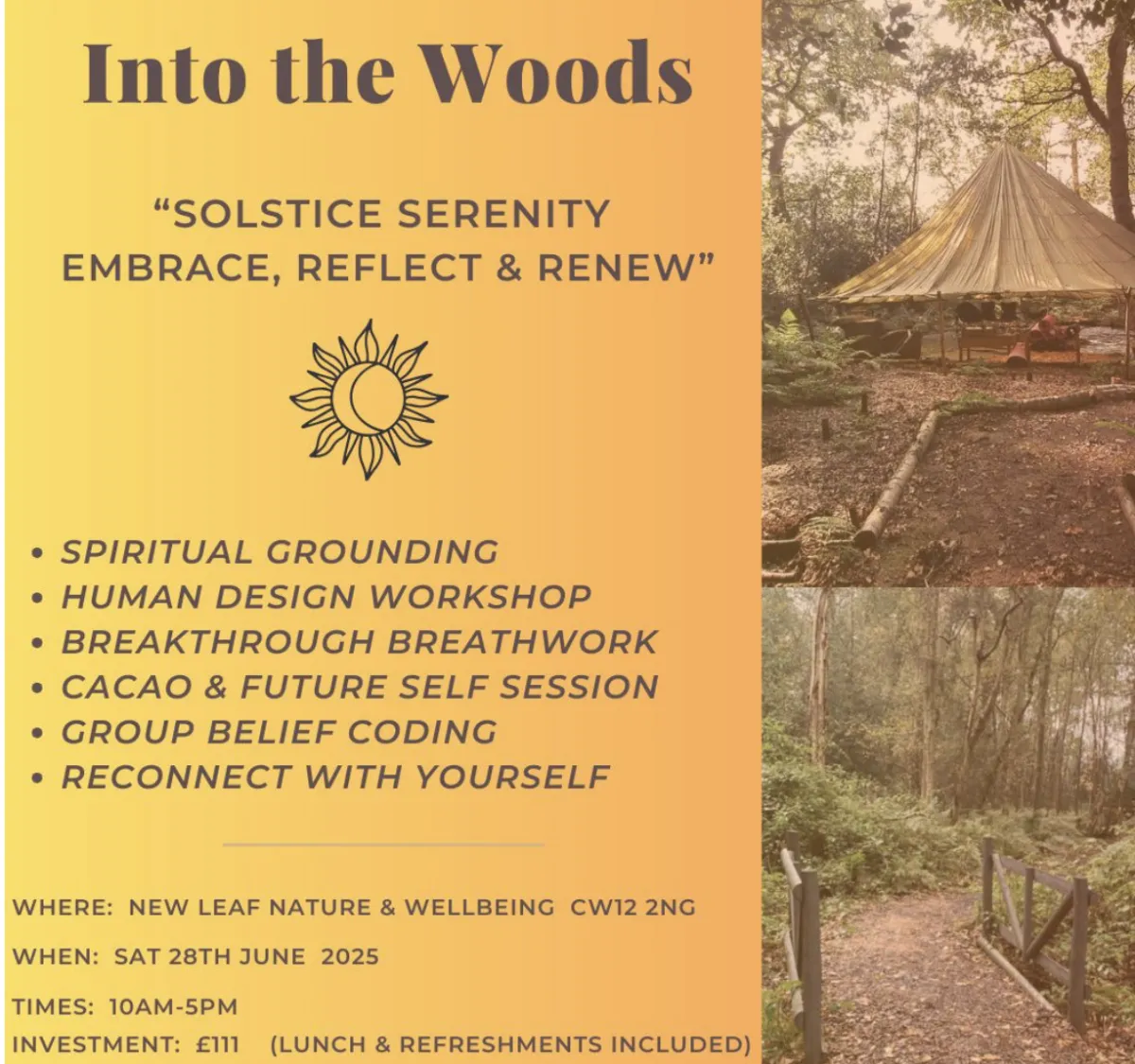 Into the Woods

“SOLSTICE SERENITY
EMBRACE, REFLECT & RENEW”

• SPIRITUAL GROUNDING
• HUMAN DESIGN WORKSHOP
• BREAKTHROUGH BREATHWORK
• CACAO & FUTURE SELF SESSION
• GROUP BELIEF CODING
• RECONNECT WITH YOURSELF

WHERE: NEW LEAF NATURE & WELLBEING CW12 2NG

WHEN: SAT 28TH JUNE 2025

TIMES: 10AM-5PM
INVESTMENT: £111 (LUNCH & REFRESHMENTS INCLUDED)